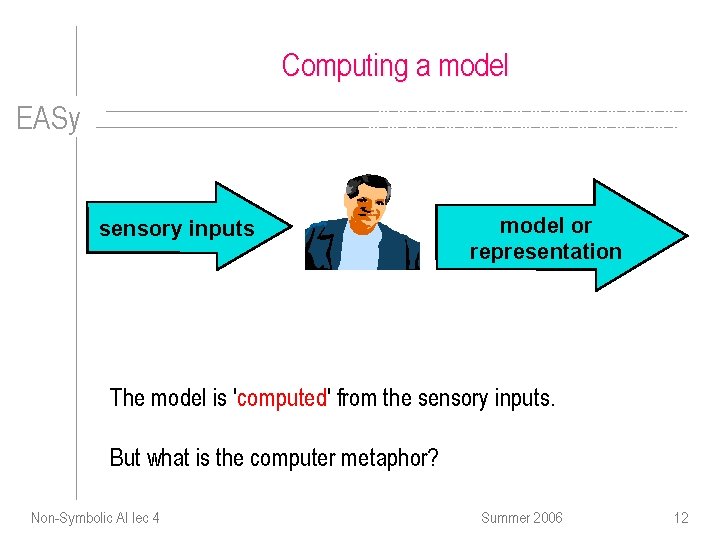 Computing a model

EASy

sensory inputs

model or representation

The model is 'computed' from the sensory inputs.

But what is the computer metaphor?

Non-Symbolic AI lec 4

Summer 2006

12